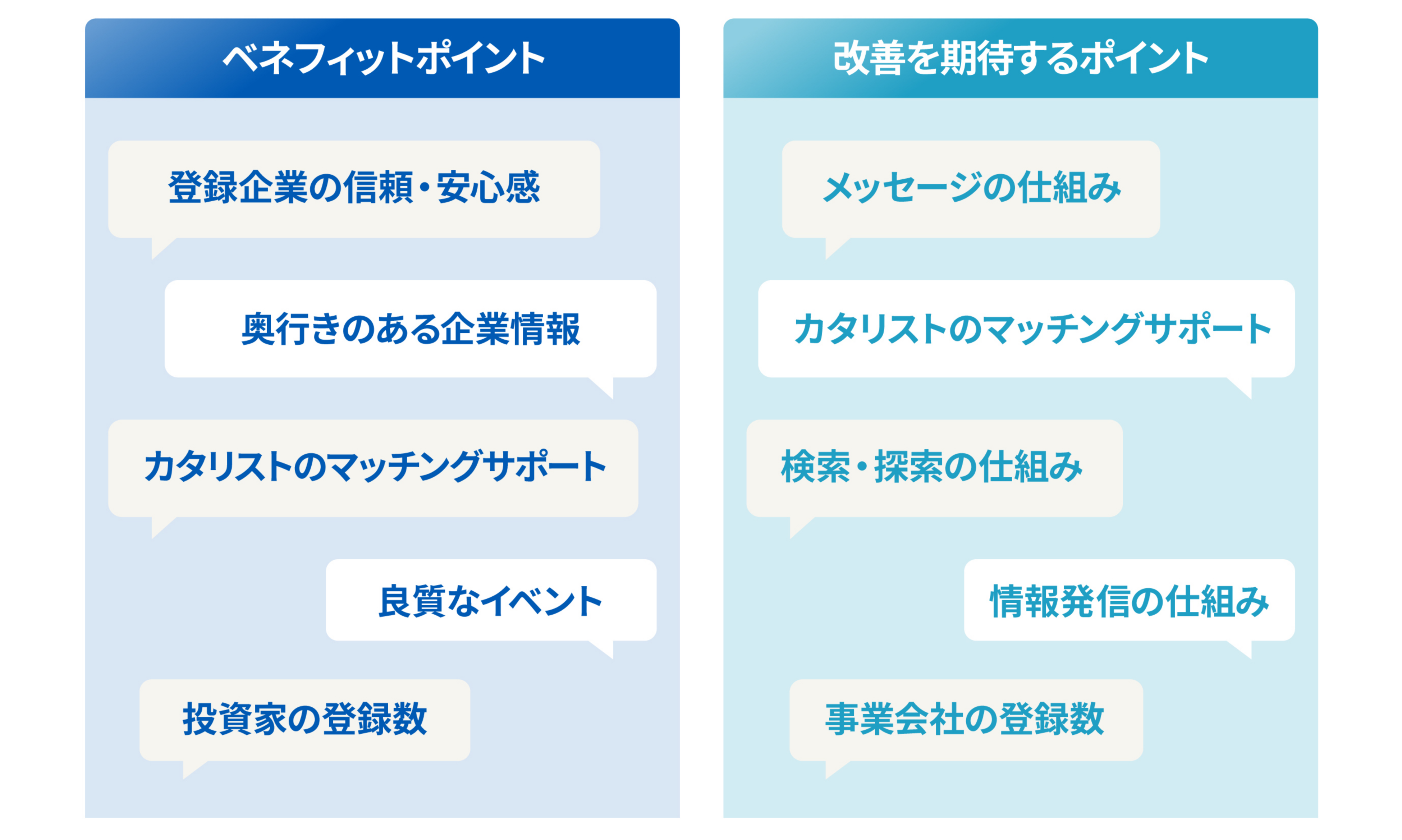 ベネフィットポイント

登録企業の信頼・安心感

奥行きのある企業情報

カタリストのマッチングサポート

良質なイベント

投資家の登録数

改善を期待するポイント

メッセージの仕組み

カタリストのマッチングサポート

検索・探索の仕組み

情報発信の仕組み

事業会社の登録数